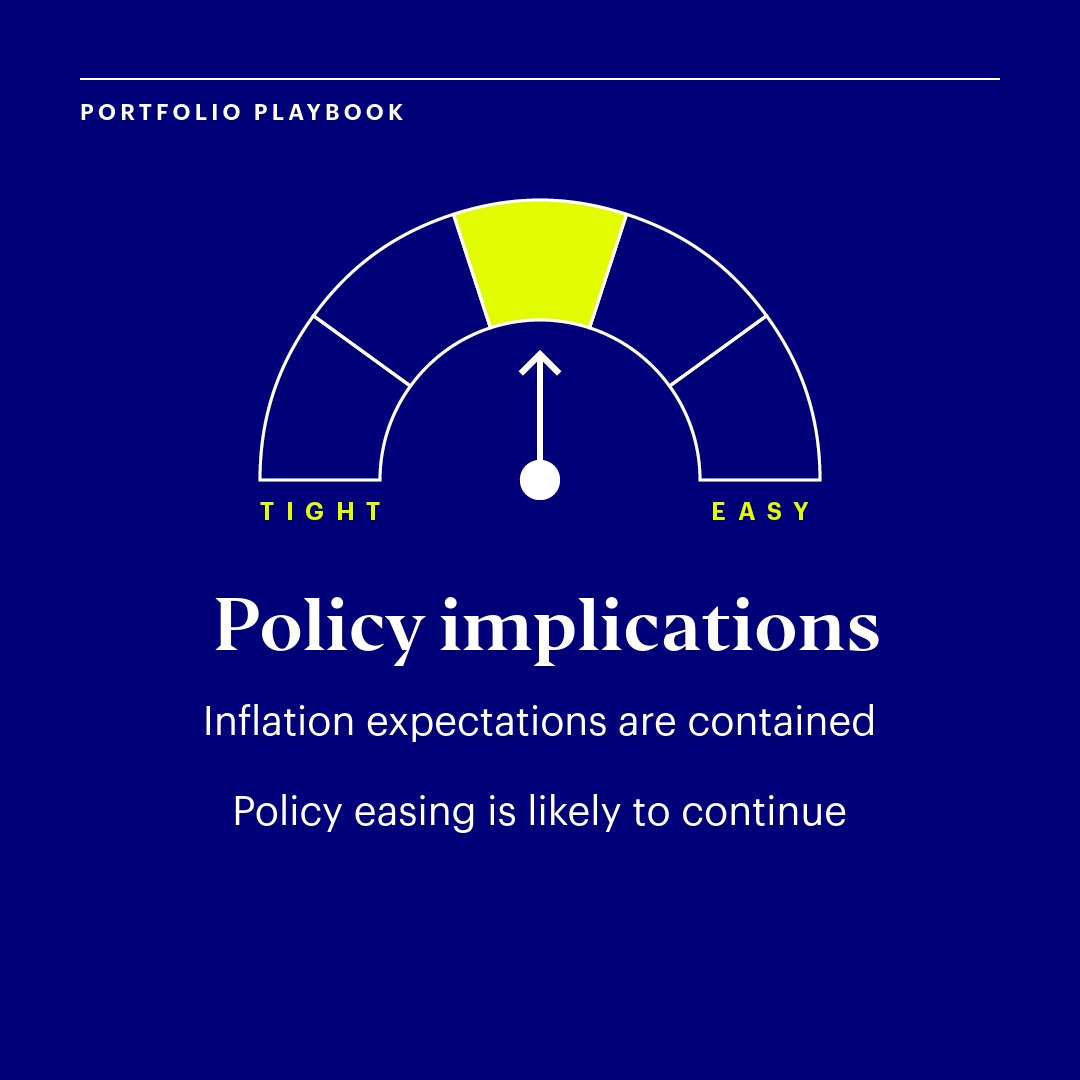 PORTFOLIO PLAYBOOK

TIGHT

EASY

Policy implications

Inflation expectations are contained

Policy easing is likely to continue